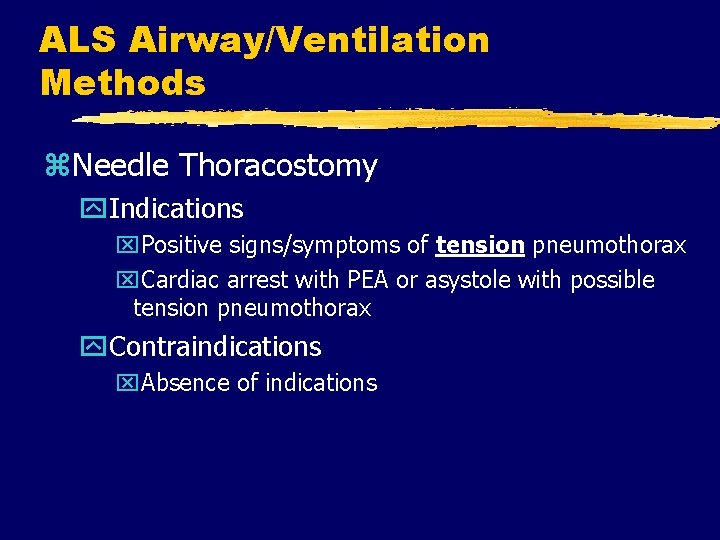 ALS Airway/Ventilation Methods

Needle Thoracostomy

Indications

Positive signs/symptoms of tension pneumothorax

Cardiac arrest with PEA or asystole with possible tension pneumothorax

Contraindications

Absence of indications